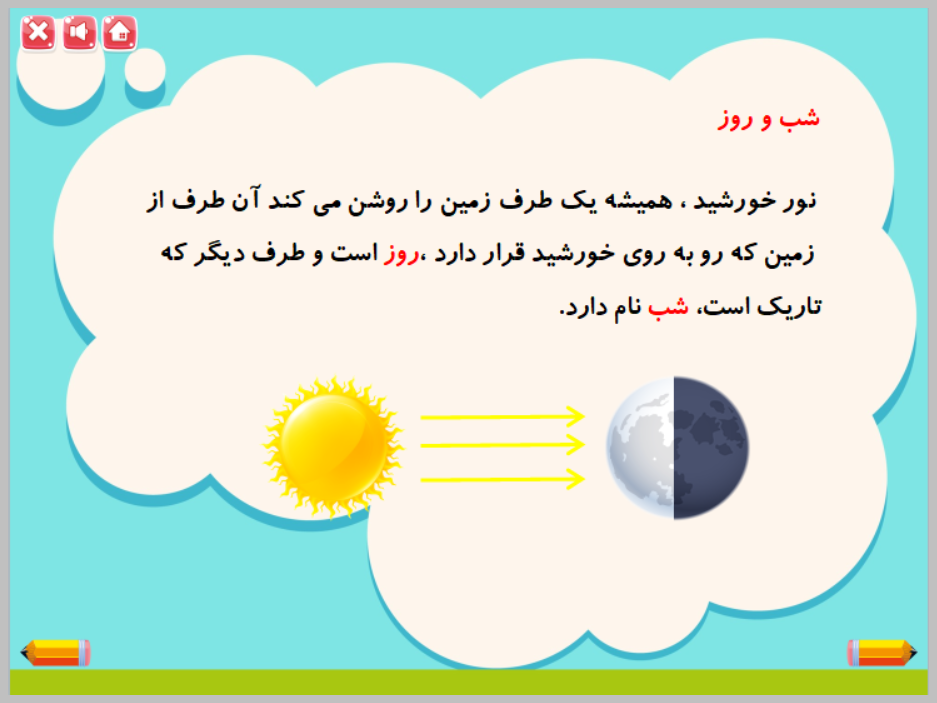 شب و روز

نور خورشید ، همیشه یک طرف زمین را روشن می کند آن طرف از زمین که رو به روی خورشید قرار دارد ،روز است و طرف دیگر که تاریک است، شب نام دارد.